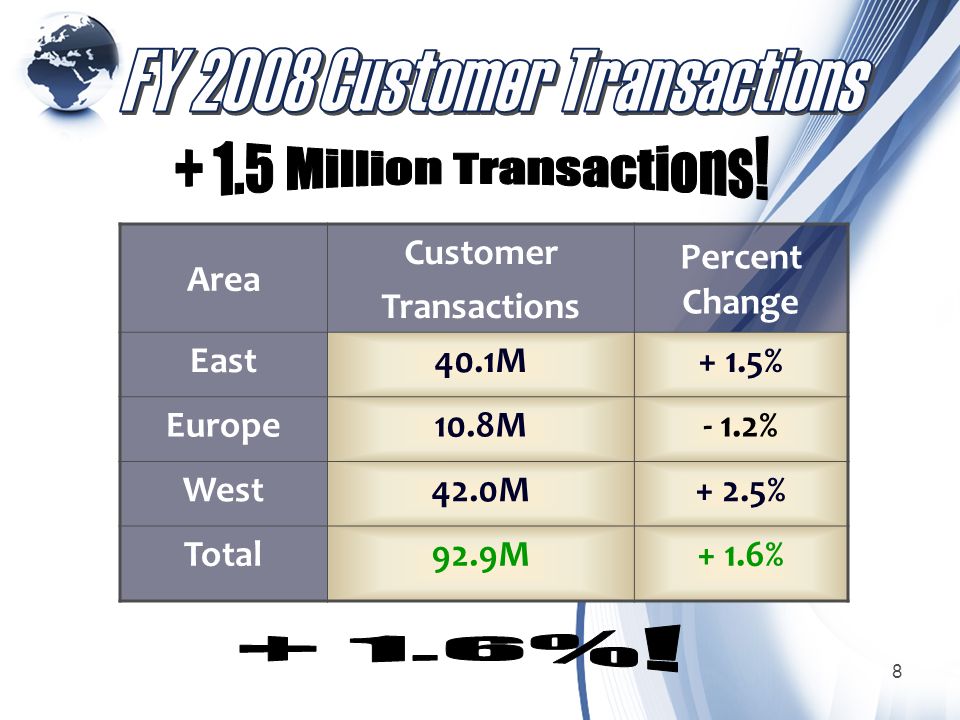 FY 2008 Customer Transactions

+ 1.5 Million Transactions!

| Area | Customer Transactions | Percent Change |
|---|---|---|
| East | 40.1M | + 1.5% |
| Europe | 10.8M | - 1.2% |
| West | 42.0M | + 2.5% |
| Total | 92.9M | + 1.6% |

+ 1.6%!

8